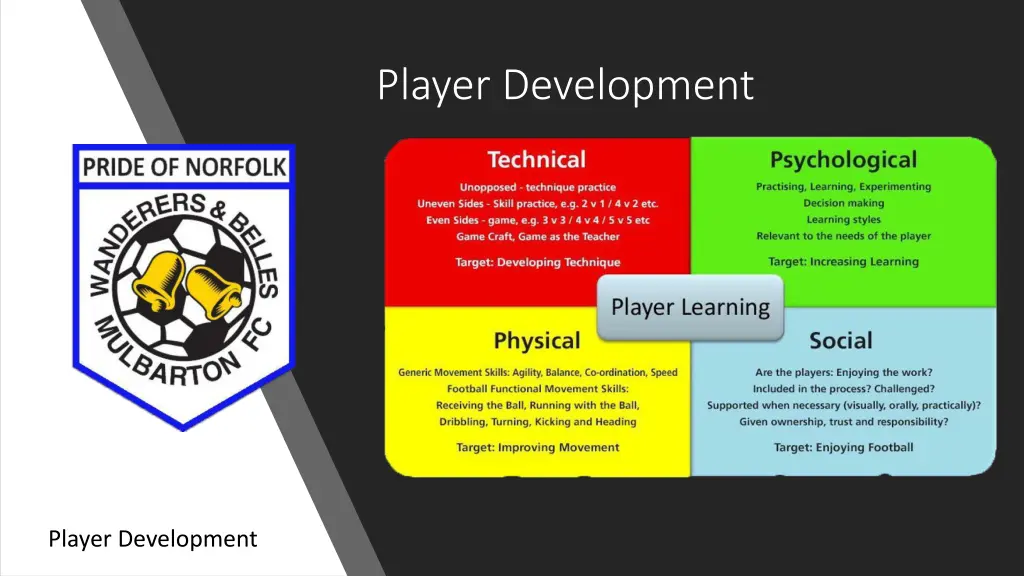 Player Development

PRIDE OF NORFOLK

WANDERERS & BELLES

MULBARTON FC

Technical

Unopposed - technique practice
Uneven Sides - Skill practice, e.g. 2 v 1 / 4 v 2 etc.
Even Sides - game, e.g. 3 v 3 / 4 v 4 / 5 v 5 etc
Game Craft, Game as the Teacher

Target: Developing Technique

Psychological

Practising, Learning, Experimenting
Decision making
Learning styles
Relevant to the needs of the player

Target: Increasing Learning

Player Learning

Physical

Generic Movement Skills: Agility, Balance, Co-ordination, Speed
Football Functional Movement Skills:
Receiving the Ball, Running with the Ball,
Dribbling, Turning, Kicking and Heading

Target: Improving Movement

Social

Are the players: Enjoying the work?
Included in the process? Challenged?
Supported when necessary (visually, orally, practically)?
Given ownership, trust and responsibility?

Target: Enjoying Football

Player Development